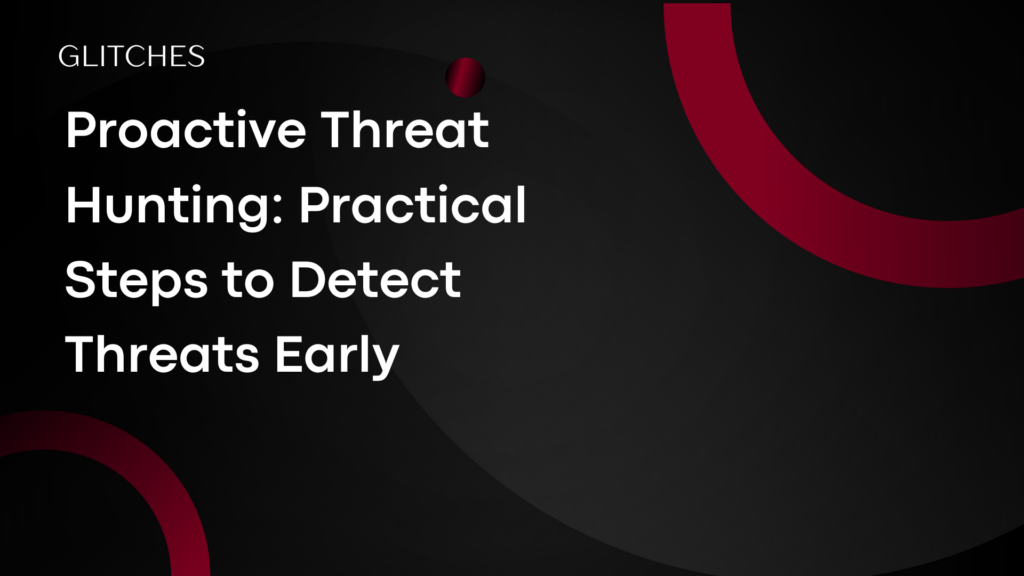 GLITCHES

Proactive Threat Hunting: Practical Steps to Detect Threats Early